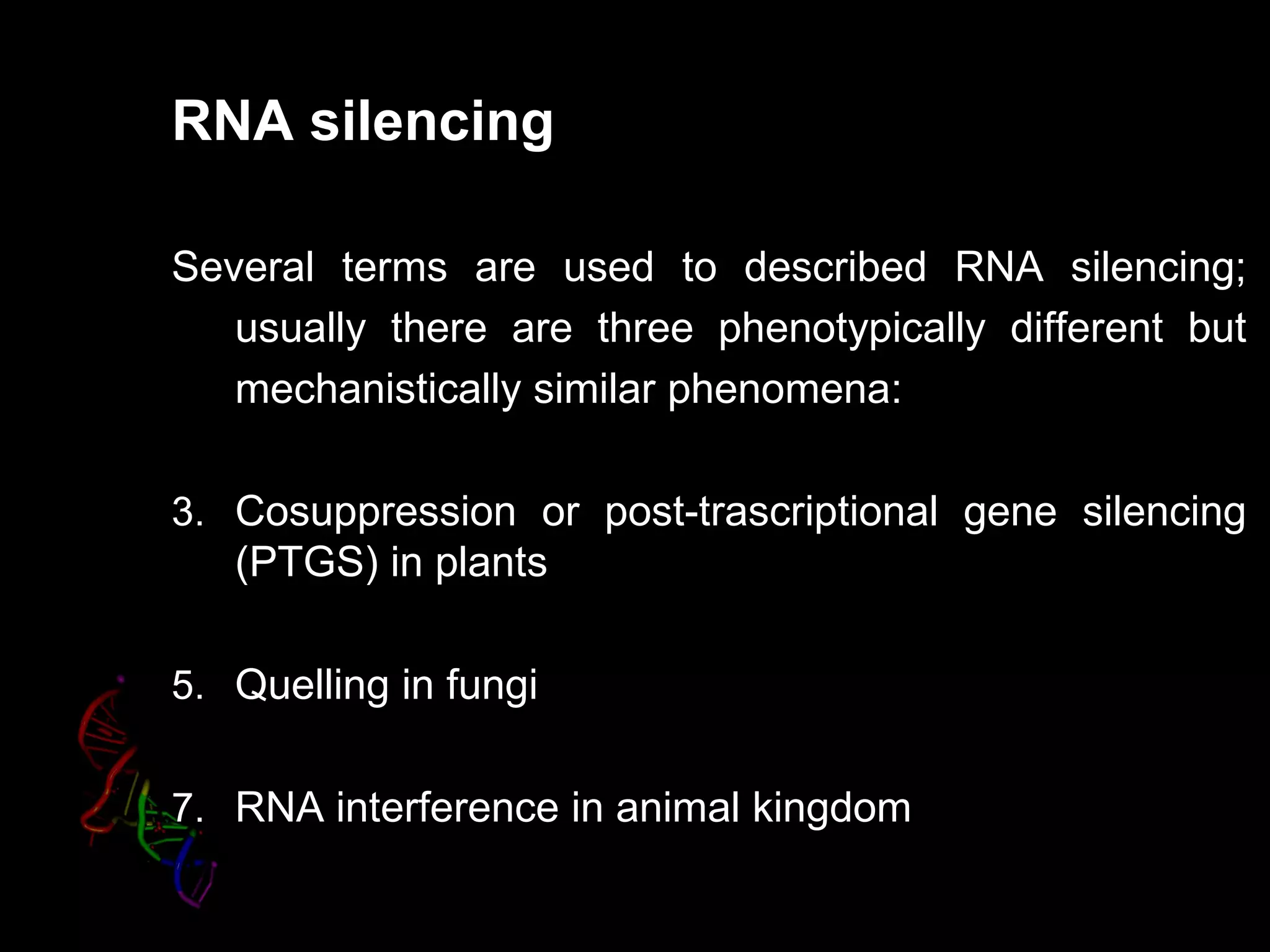 RNA silencing

Several terms are used to described RNA silencing; usually there are three phenotypically different but mechanistically similar phenomena:

3. Cosuppression or post-trascriptional gene silencing (PTGS) in plants

5. Quelling in fungi

7. RNA interference in animal kingdom